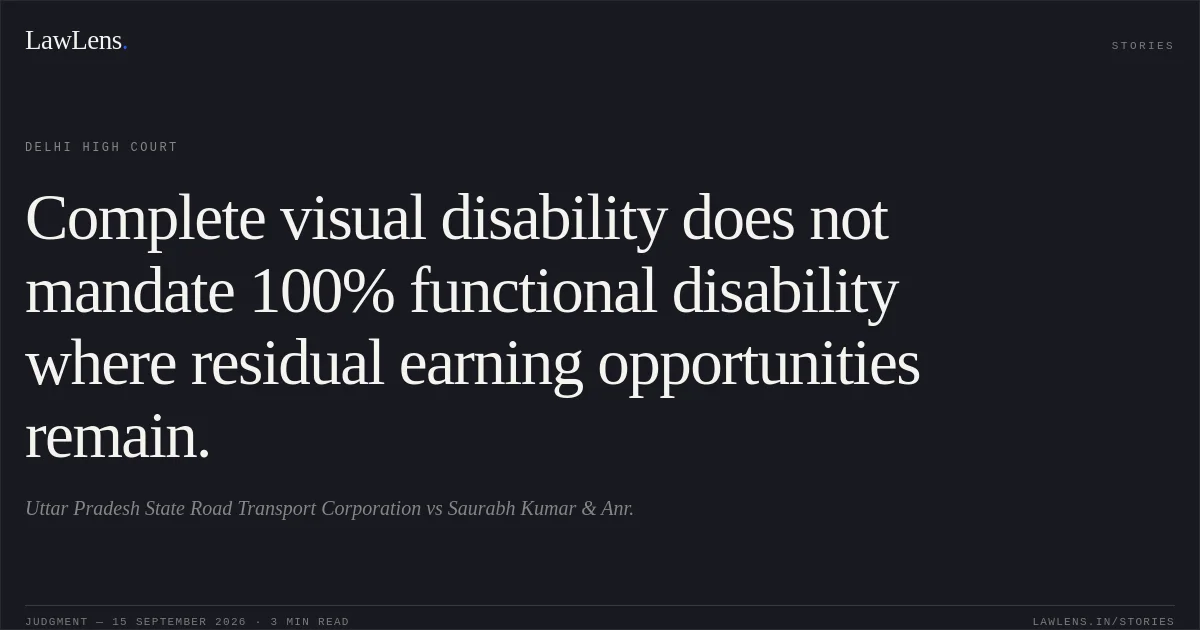 LawLens.

STORIES

DELHI HIGH COURT

Complete visual disability does not mandate 100% functional disability where residual earning opportunities remain.

Uttar Pradesh State Road Transport Corporation vs Saurabh Kumar & Anr.

JUDGMENT — 15 SEPTEMBER 2026 · 3 MIN READ

LAWLENS.IN/STORIES